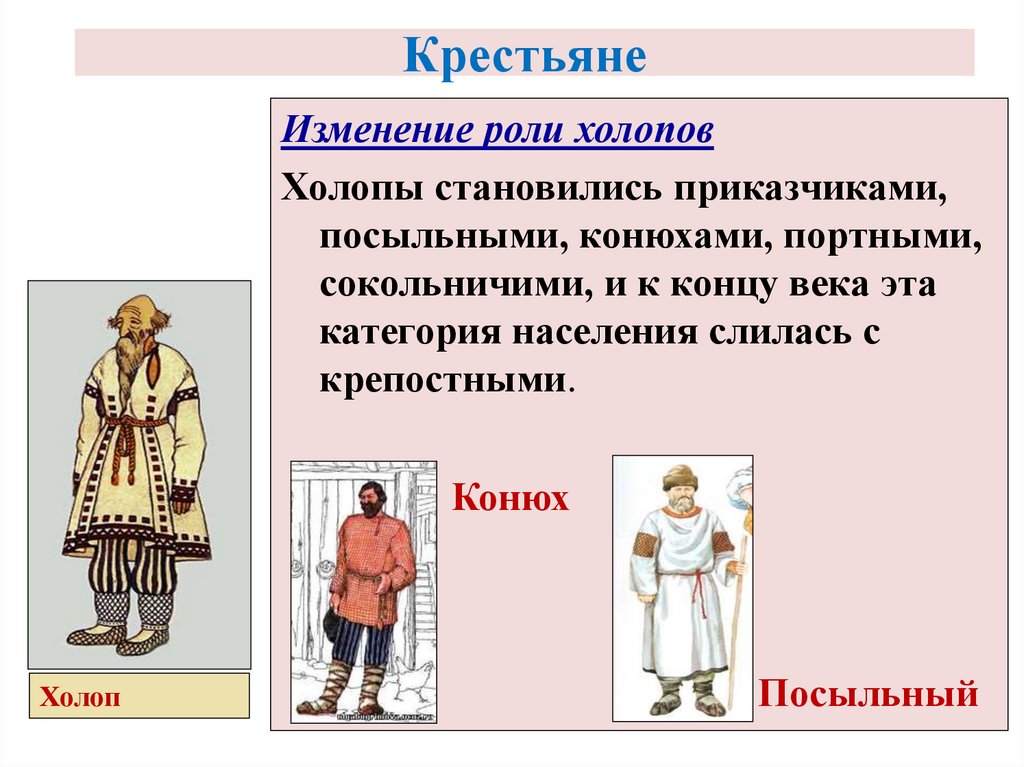 Крестьяне

Изменение роли холопов

Холопы становились приказчиками, посыльными, конюхами, портными, сокольничими, и к концу века эта категория населения слилась с крепостными.

Холоп

Конюх

Посыльный